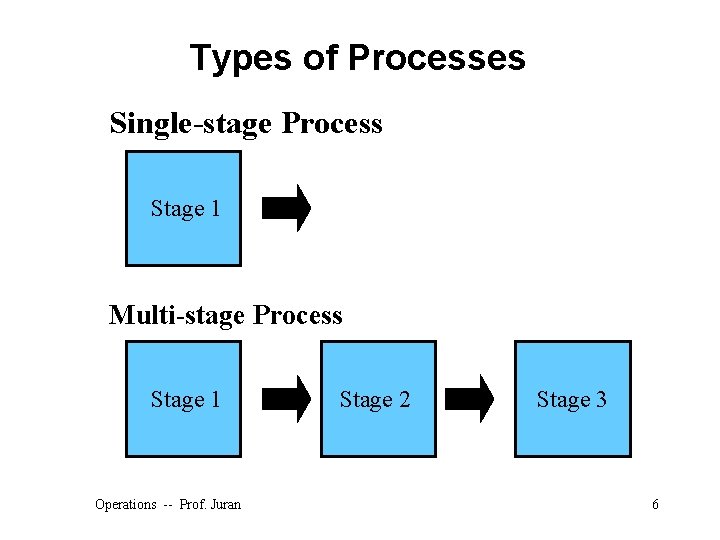 Types of Processes

Single-stage Process

Stage 1

Multi-stage Process

Stage 1

Stage 2

Stage 3

Operations -- Prof. Juran

6